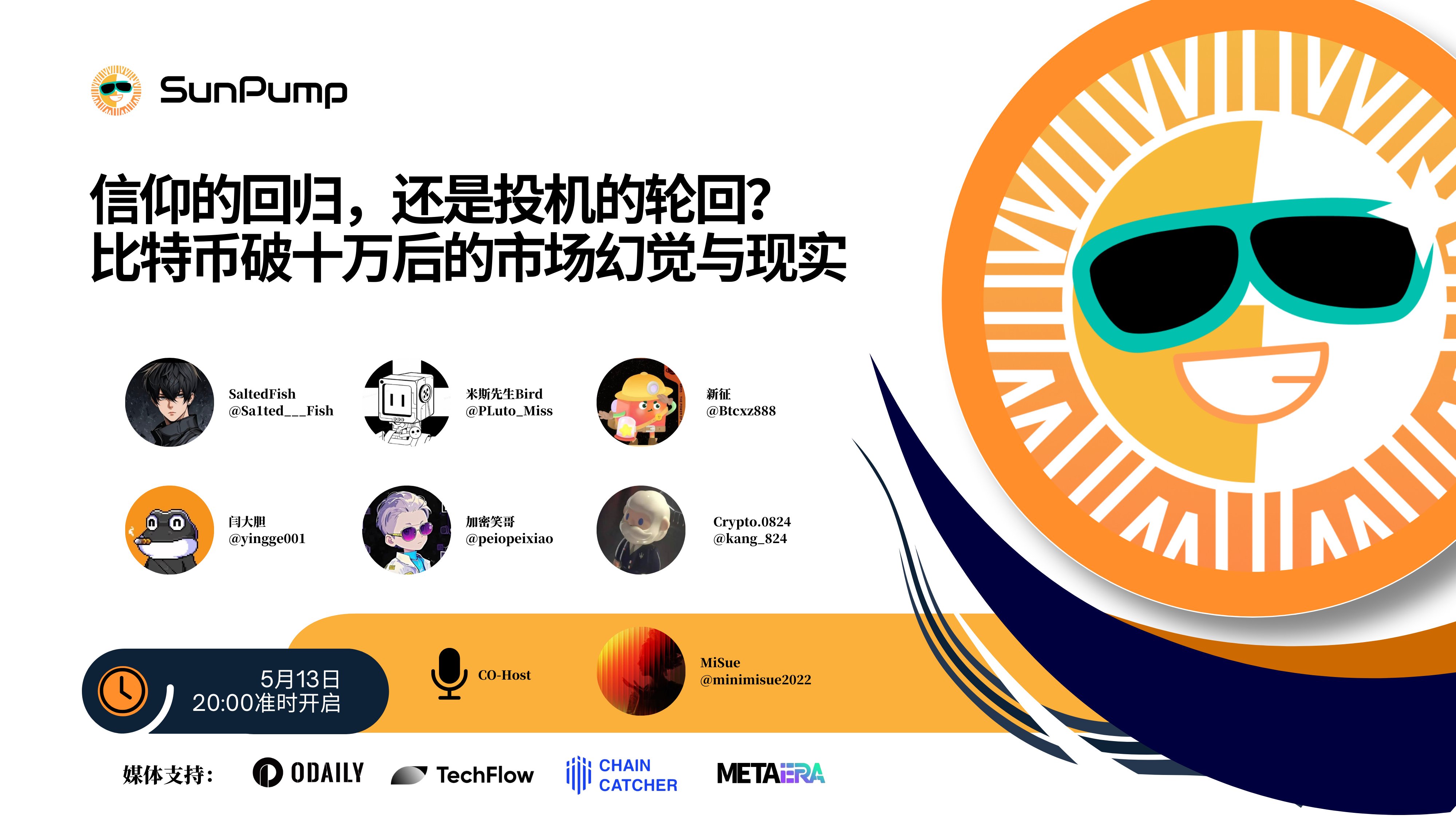 SunPump

信仰的回归，还是投机的轮回？
比特币破十万后的市场幻觉与现实

SaltedFish
@Sa1ted___Fish

米斯先生Bird
@PLuto_Miss

新征
@Btcxz888

闫大胆
@yingge001

加密笑哥
@peiopeixiao

Crypto.0824
@kang_824

5月13日
20:00准时开启

CO-Host

MiSue
@minimisue2022

媒体支持：

ODAILY

TechFlow

CHAIN CATCHER

METAERA